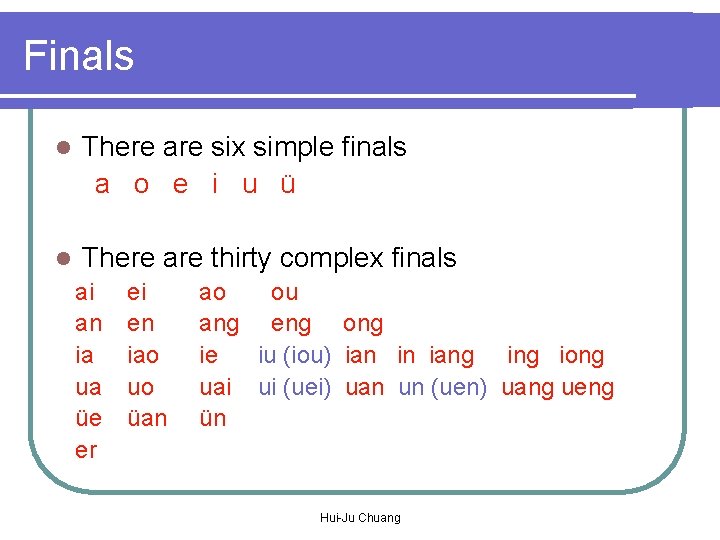 Finals

There are six simple finals
a o e i u ü

There are thirty complex finals
ai ei ao ou
an en ang eng ong
ia iao ie iu (iou) ian in iang ing iong
ua uo uai ui (uei) uan un (uen) uang ueng
üe üan ün
er

Hui-Ju Chuang